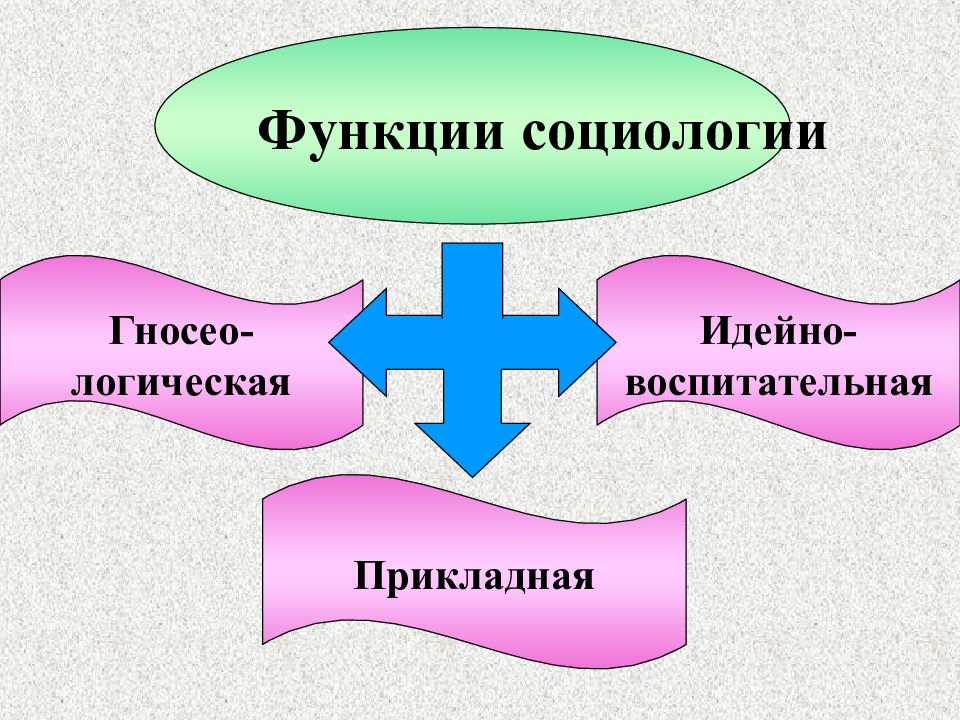 Функции социологии

Гносеологическая

Идейно-воспитательная

Прикладная